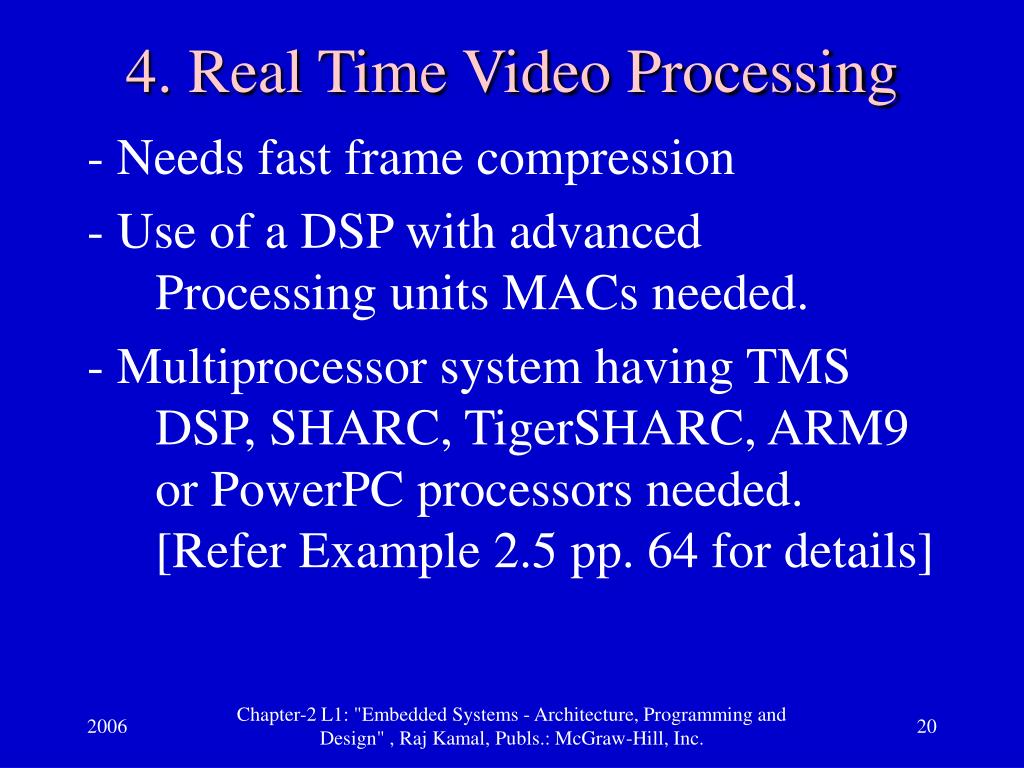 4. Real Time Video Processing

- Needs fast frame compression

- Use of a DSP with advanced Processing units MACs needed.

- Multiprocessor system having TMS DSP, SHARC, TigerSHARC, ARM9 or PowerPC processors needed. [Refer Example 2.5 pp. 64 for details]

2006

Chapter-2 L1: "Embedded Systems - Architecture, Programming and Design" , Raj Kamal, Publs.: McGraw-Hill, Inc.

20